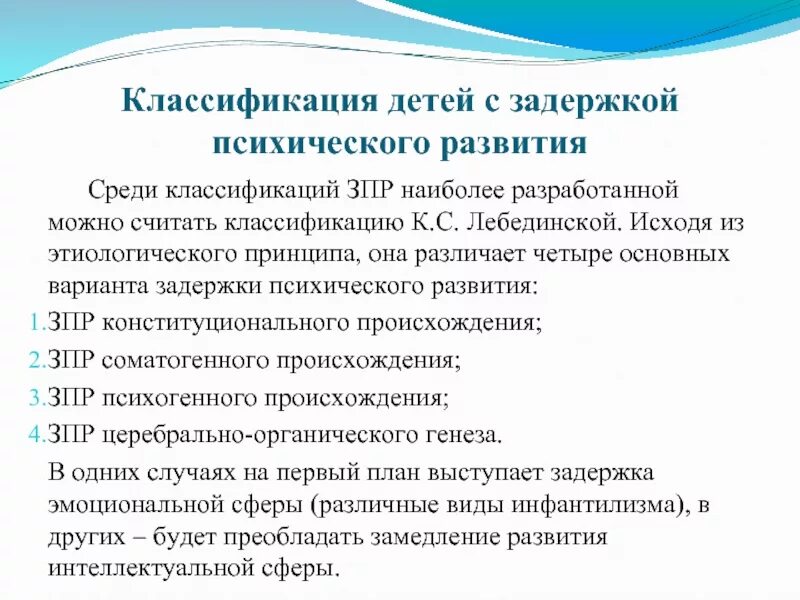 Классификация детей с задержкой психического развития

Среди классификаций ЗПР наиболее разработанной можно считать классификацию К.С. Лебединской. Исходя из этиологического принципа, она различает четыре основных варианта задержки психического развития:

1. ЗПР конституционального происхождения;
2. ЗПР соматогенного происхождения;
3. ЗПР психогенного происхождения;
4. ЗПР церебрально-органического генеза.

В одних случаях на первый план выступает задержка эмоциональной сферы (различные виды инфантилизма), в других – будет преобладать замедление развития интеллектуальной сферы.